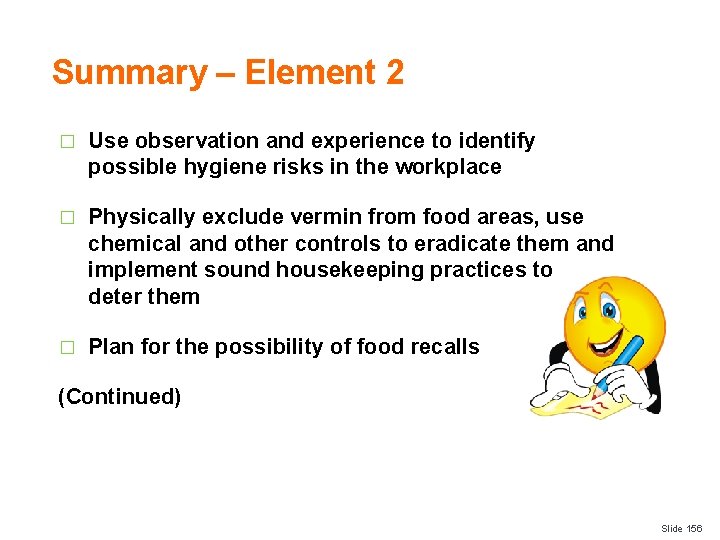 Summary – Element 2

□ Use observation and experience to identify possible hygiene risks in the workplace

□ Physically exclude vermin from food areas, use chemical and other controls to eradicate them and implement sound housekeeping practices to deter them

□ Plan for the possibility of food recalls

(Continued)

Slide 156